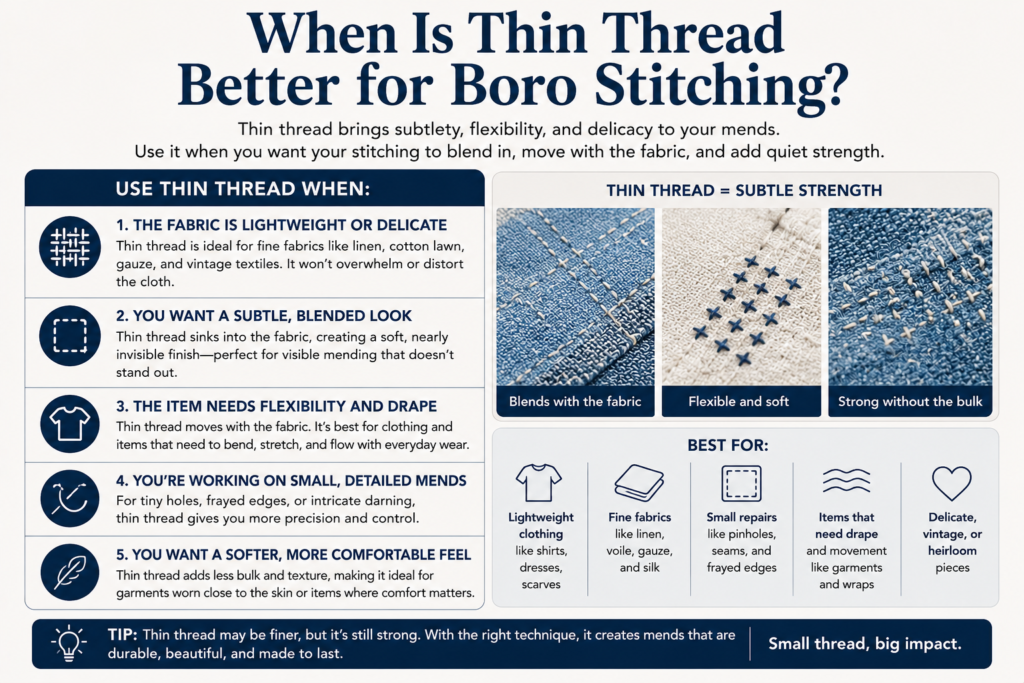 When Is Thin Thread Better for Boro Stitching?

Thin thread brings subtlety, flexibility, and delicacy to your mends. Use it when you want your stitching to blend in, move with the fabric, and add quiet strength.

USE THIN THREAD WHEN:

1. THE FABRIC IS LIGHTWEIGHT OR DELICATE
Thin thread is ideal for fine fabrics like linen, cotton lawn, gauze, and vintage textiles. It won't overwhelm or distort the cloth.

2. YOU WANT A SUBTLE, BLENDED LOOK
Thin thread sinks into the fabric, creating a soft, nearly invisible finish—perfect for visible mending that doesn't stand out.

3. THE ITEM NEEDS FLEXIBILITY AND DRAPE
Thin thread moves with the fabric. It's best for clothing and items that need to bend, stretch, and flow with everyday wear.

4. YOU'RE WORKING ON SMALL, DETAILED MENDS
For tiny holes, frayed edges, or intricate darning, thin thread gives you more precision and control.

5. YOU WANT A SOFTER, MORE COMFORTABLE FEEL
Thin thread adds less bulk and texture, making it ideal for garments worn close to the skin or items where comfort matters.

THIN THREAD = SUBTLE STRENGTH

Blends with the fabric

Flexible and soft

Strong without the bulk

BEST FOR:

Lightweight clothing like shirts, dresses, scarves

Fine fabrics like linen, voile, gauze, and silk

Small repairs like pinholes, seams, and frayed edges

Items that need drape and movement like garments and wraps

Delicate, vintage, or heirloom pieces

TIP: Thin thread may be finer, but it's still strong. With the right technique, it creates mends that are durable, beautiful, and made to last.

Small thread, big impact.